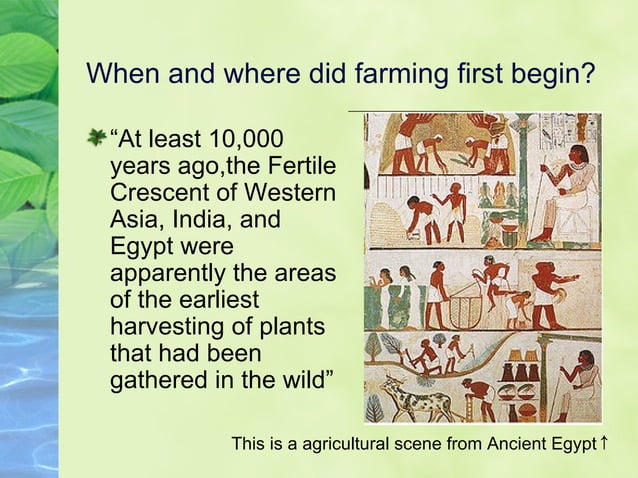 When and where did farming first begin?

“At least 10,000 years ago,the Fertile Crescent of Western Asia, India, and Egypt were apparently the areas of the earliest harvesting of plants that had been gathered in the wild”

This is a agricultural scene from Ancient Egypt↑